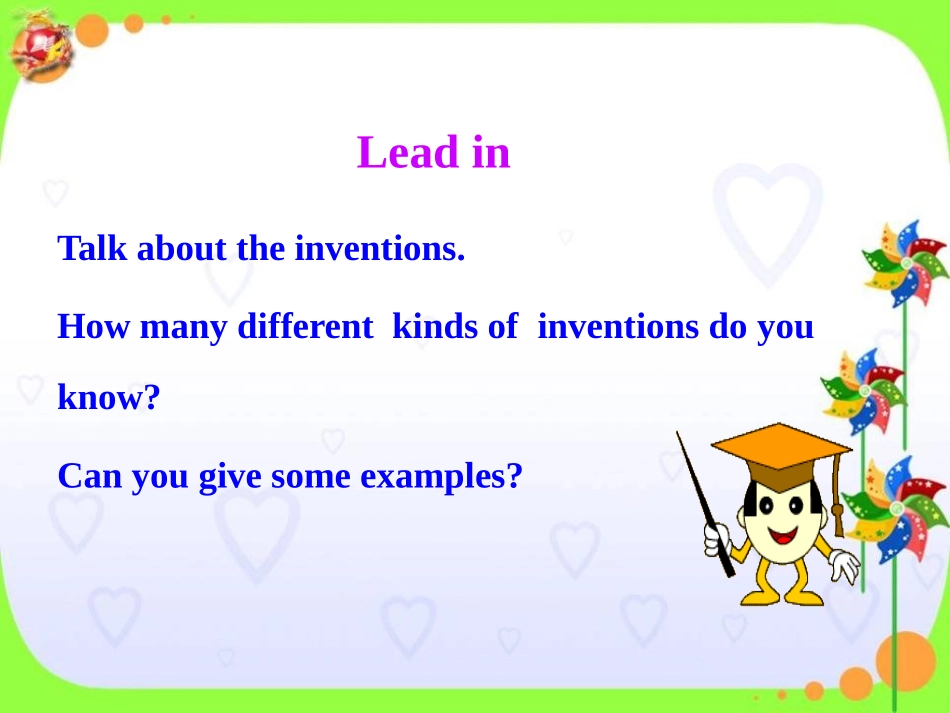 Lead in

Talk about the inventions.

How many different kinds of inventions do you know?

Can you give some examples?